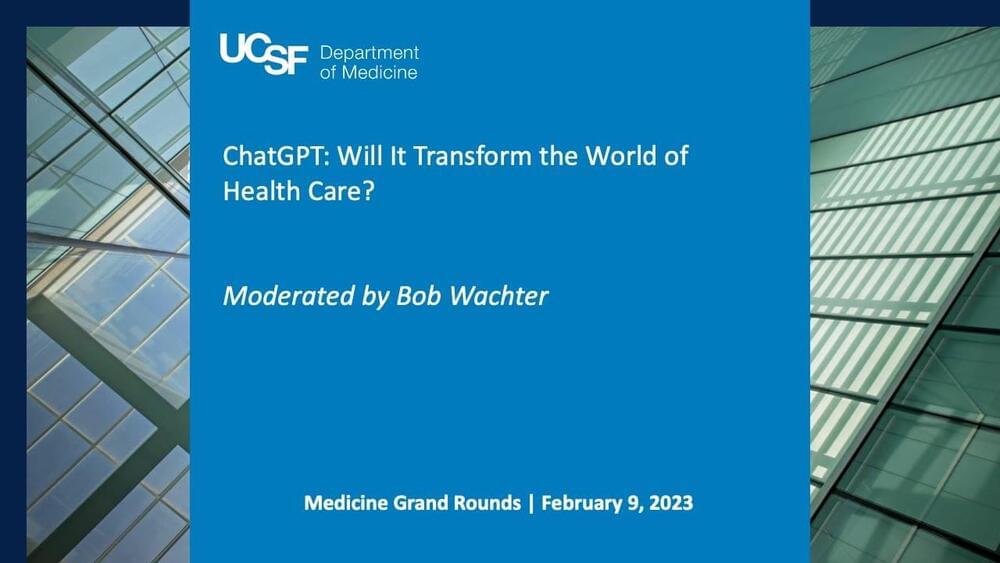 UCSF Department of Medicine

ChatGPT: Will It Transform the World of Health Care?

Moderated by Bob Wachter

Medicine Grand Rounds | February 9, 2023